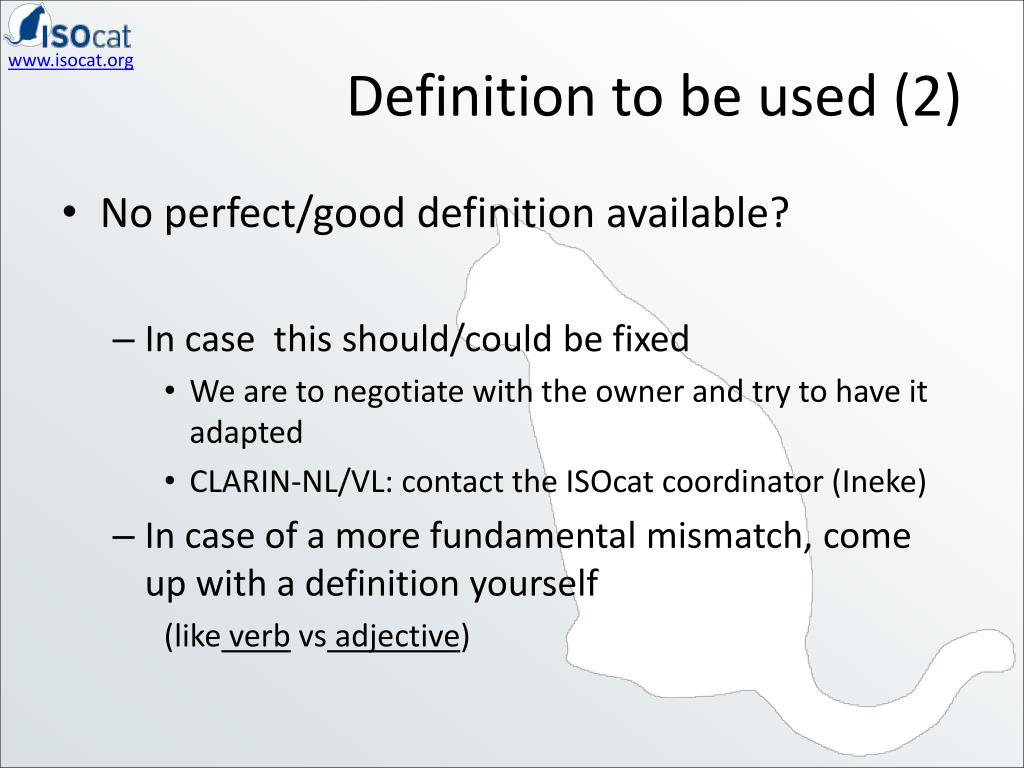 ISOcat
www.isocat.org

Definition to be used (2)

• No perfect/good definition available?

– In case this should/could be fixed
• We are to negotiate with the owner and try to have it adapted
• CLARIN-NL/VL: contact the ISOcat coordinator (Ineke)

– In case of a more fundamental mismatch, come up with a definition yourself

(like verb vs adjective)